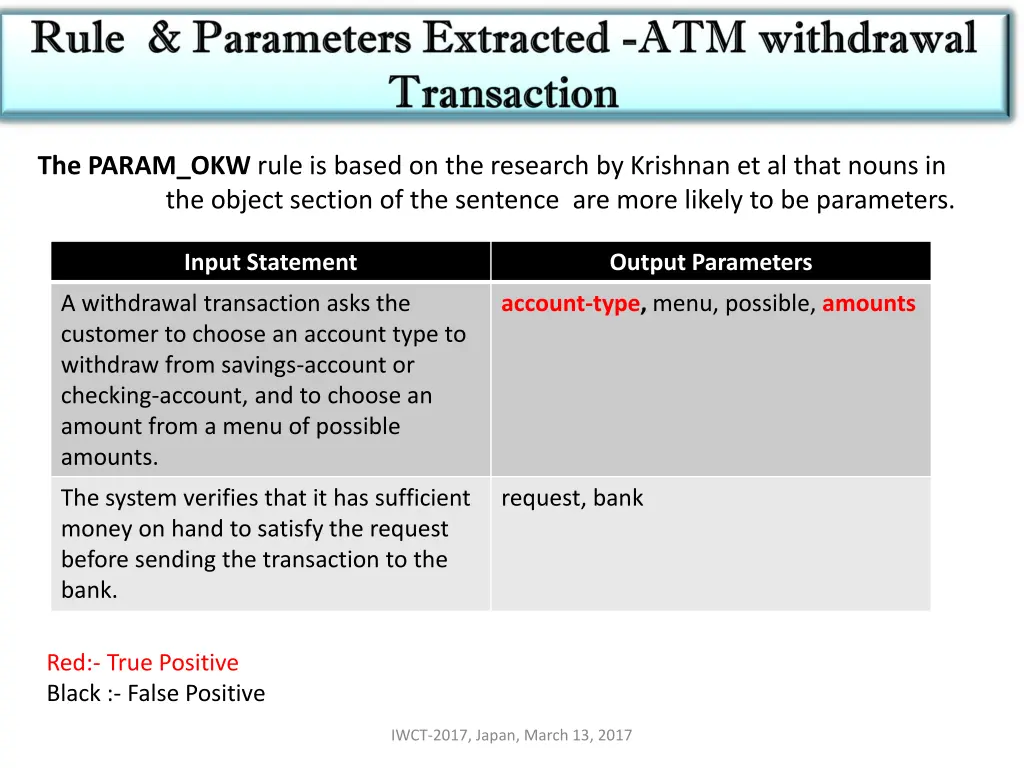 Rule & Parameters Extracted -ATM withdrawal Transaction

The PARAM_OKW rule is based on the research by Krishnan et al that nouns in the object section of the sentence are more likely to be parameters.

| Input Statement | Output Parameters |
|---|---|
| A withdrawal transaction asks the customer to choose an account type to withdraw from savings-account or checking-account, and to choose an amount from a menu of possible amounts. | account-type, menu, possible, amounts |
| The system verifies that it has sufficient money on hand to satisfy the request before sending the transaction to the bank. | request, bank |

Red:- True Positive
Black :- False Positive

IWCT-2017, Japan, March 13, 2017